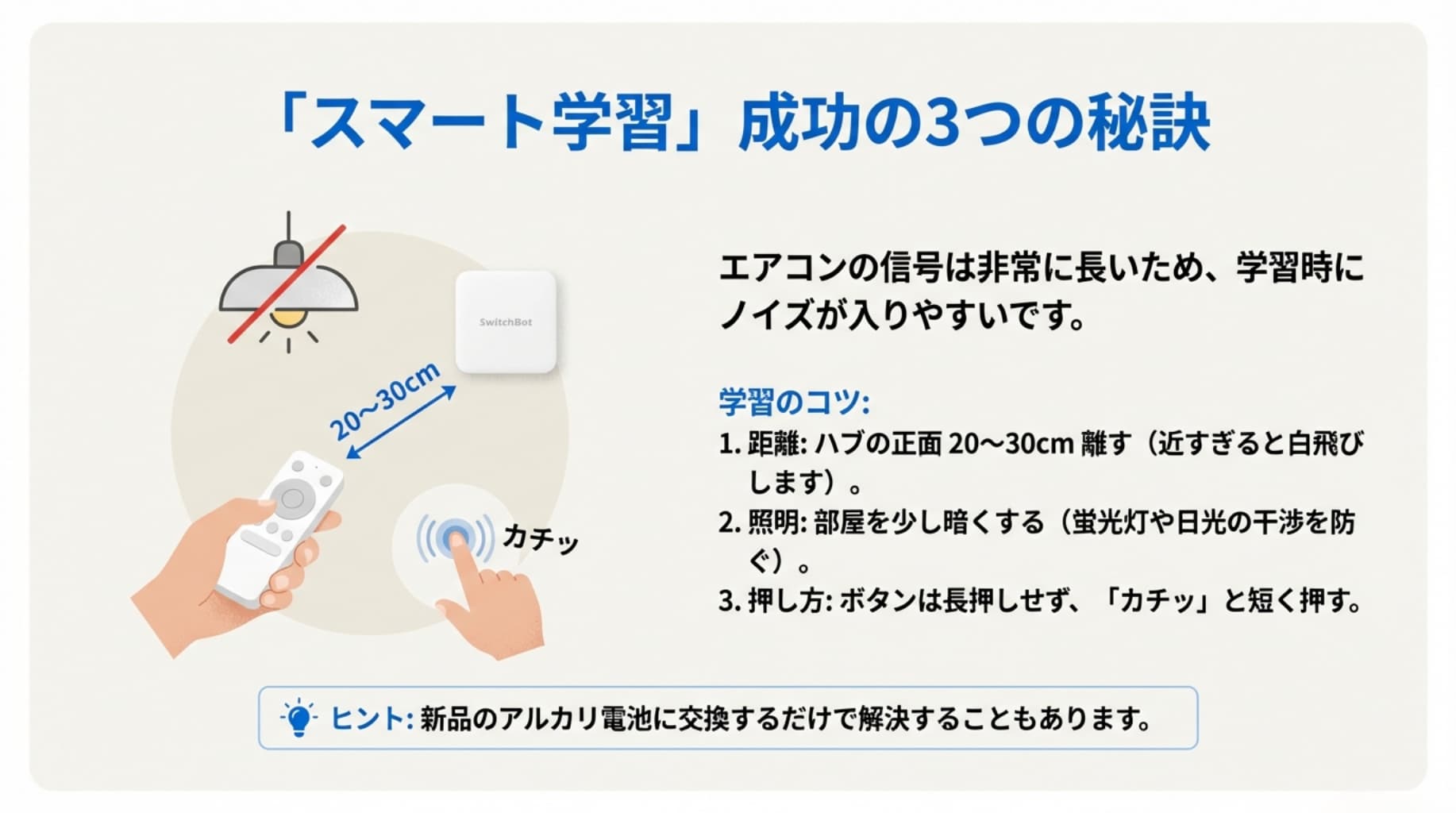 「スマート学習」成功の3つの秘訣

SwitchBot

20〜30cm

カチッ

エアコンの信号は非常に長いため、学習時にノイズが入りやすいです。

学習のコツ:
1. 距離: ハブの正面 20〜30cm 離す（近すぎると白飛びします）。
2. 照明: 部屋を少し暗くする（蛍光灯や日光の干渉を防ぐ）。
3. 押し方: ボタンは長押しせず、「カチッ」と短く押す。

ヒント: 新品のアルカリ電池に交換するだけで解決することもあります。